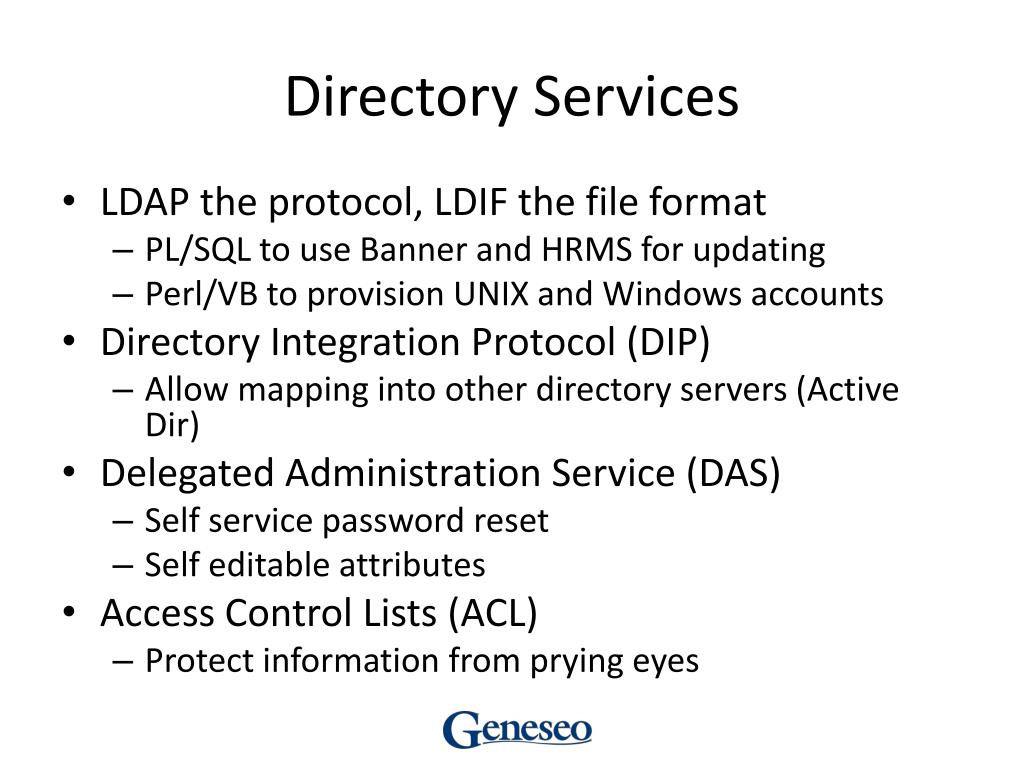 Directory Services

• LDAP the protocol, LDIF the file format
– PL/SQL to use Banner and HRMS for updating
– Perl/VB to provision UNIX and Windows accounts
• Directory Integration Protocol (DIP)
– Allow mapping into other directory servers (Active Dir)
• Delegated Administration Service (DAS)
– Self service password reset
– Self editable attributes
• Access Control Lists (ACL)
– Protect information from prying eyes

Geneseo